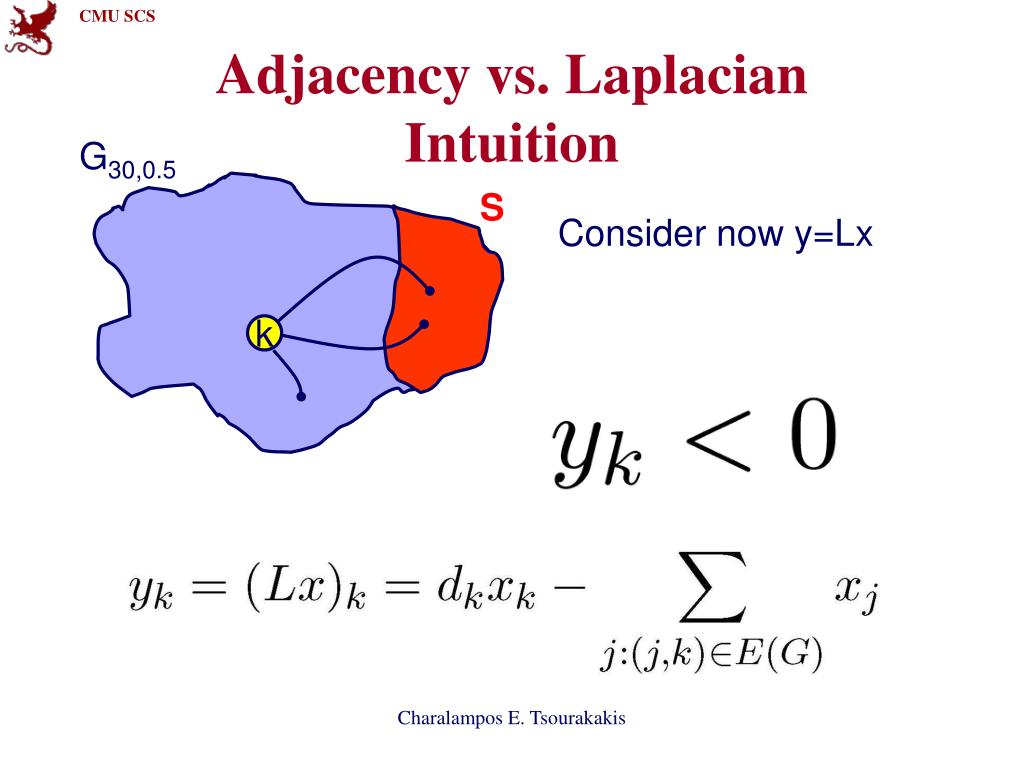 CMU SCS

Adjacency vs. Laplacian Intuition

$G_{30,0.5}$

S

k

Consider now y=Lx

$y_k < 0$

$y_k = (Lx)_k = d_k x_k - \sum_{j:(j,k)\in E(G)} x_j$

Charalampos E. Tsourakakis